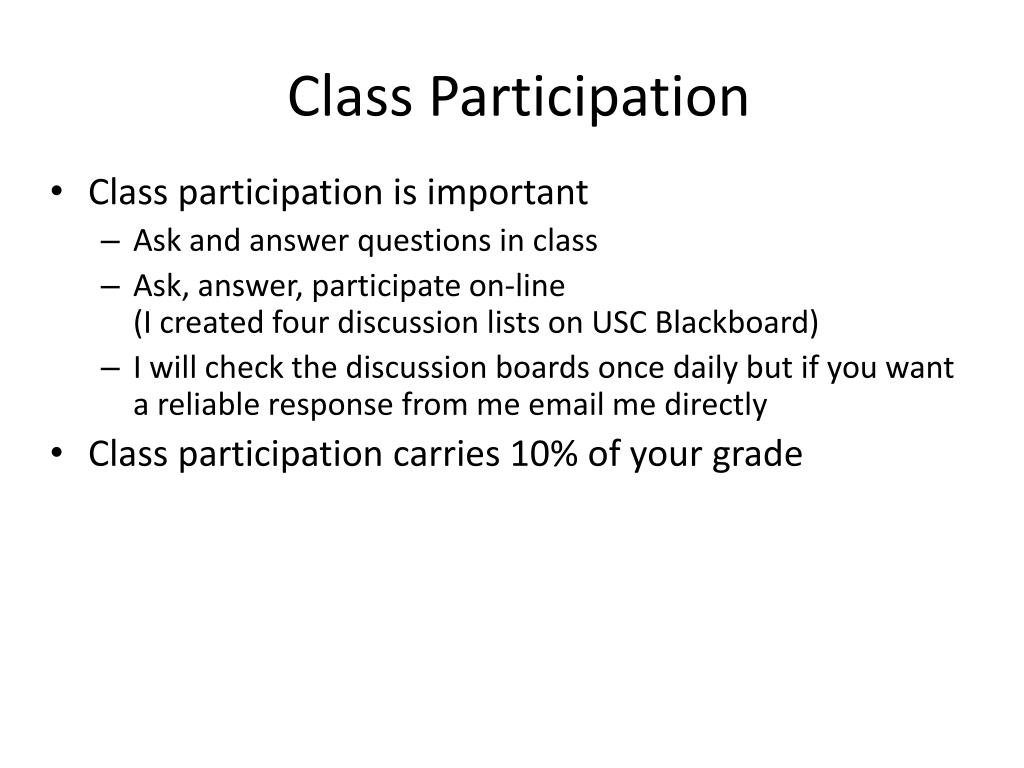 Class Participation

• Class participation is important
  – Ask and answer questions in class
  – Ask, answer, participate on-line
    (I created four discussion lists on USC Blackboard)
  – I will check the discussion boards once daily but if you want a reliable response from me email me directly
• Class participation carries 10% of your grade